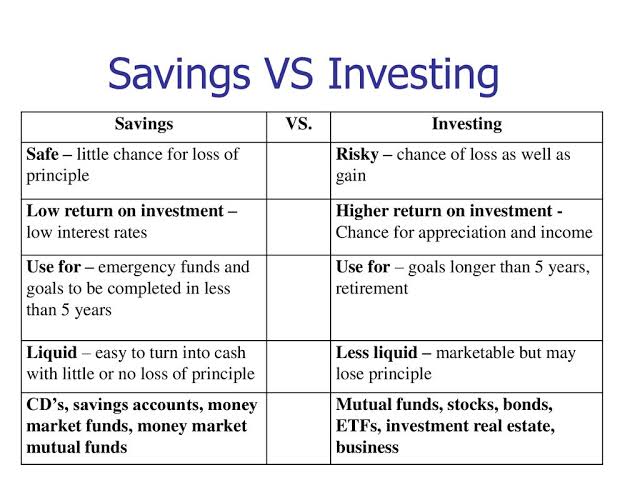 Savings VS Investing

| Savings | VS. | Investing |
|---|---|---|
| Safe – little chance for loss of principle | | Risky – chance of loss as well as gain |
| Low return on investment – low interest rates | | Higher return on investment - Chance for appreciation and income |
| Use for – emergency funds and goals to be completed in less than 5 years | | Use for – goals longer than 5 years, retirement |
| Liquid – easy to turn into cash with little or no loss of principle | | Less liquid – marketable but may lose principle |
| CD's, savings accounts, money market funds, money market mutual funds | | Mutual funds, stocks, bonds, ETFs, investment real estate, business |